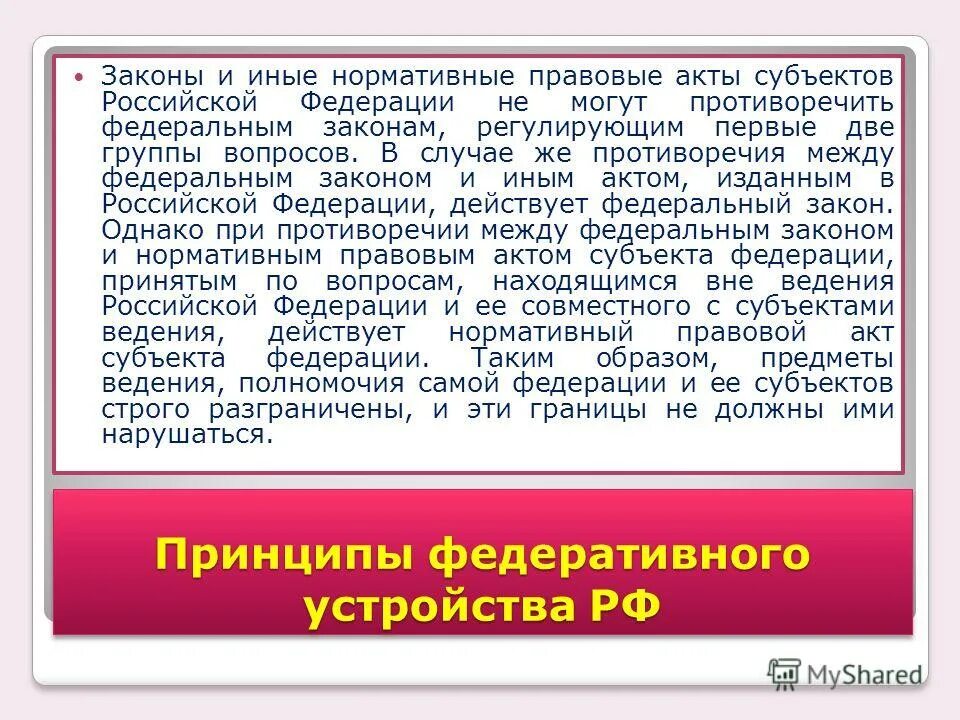 • Законы и иные нормативные правовые акты субъектов Российской Федерации не могут противоречить федеральным законам, регулирующим первые две группы вопросов. В случае же противоречия между федеральным законом и иным актом, изданным в Российской Федерации, действует федеральный закон. Однако при противоречии между федеральным законом и нормативным правовым актом субъекта федерации, принятым по вопросам, находящимся вне ведения Российской Федерации и ее совместного с субъектами ведения, действует нормативный правовой акт субъекта федерации. Таким образом, предметы ведения, полномочия самой федерации и ее субъектов строго разграничены, и эти границы не должны ими нарушаться.

Принципы федеративного устройства РФ

MyShared